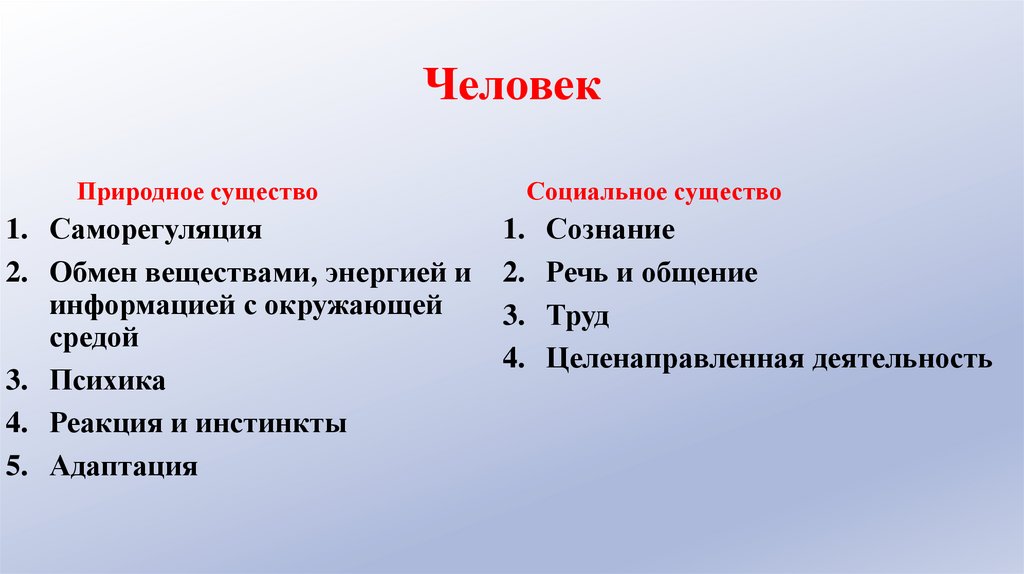 Человек

Природное существо

1. Саморегуляция
2. Обмен веществами, энергией и информацией с окружающей средой
3. Психика
4. Реакция и инстинкты
5. Адаптация

Социальное существо

1. Сознание
2. Речь и общение
3. Труд
4. Целенаправленная деятельность